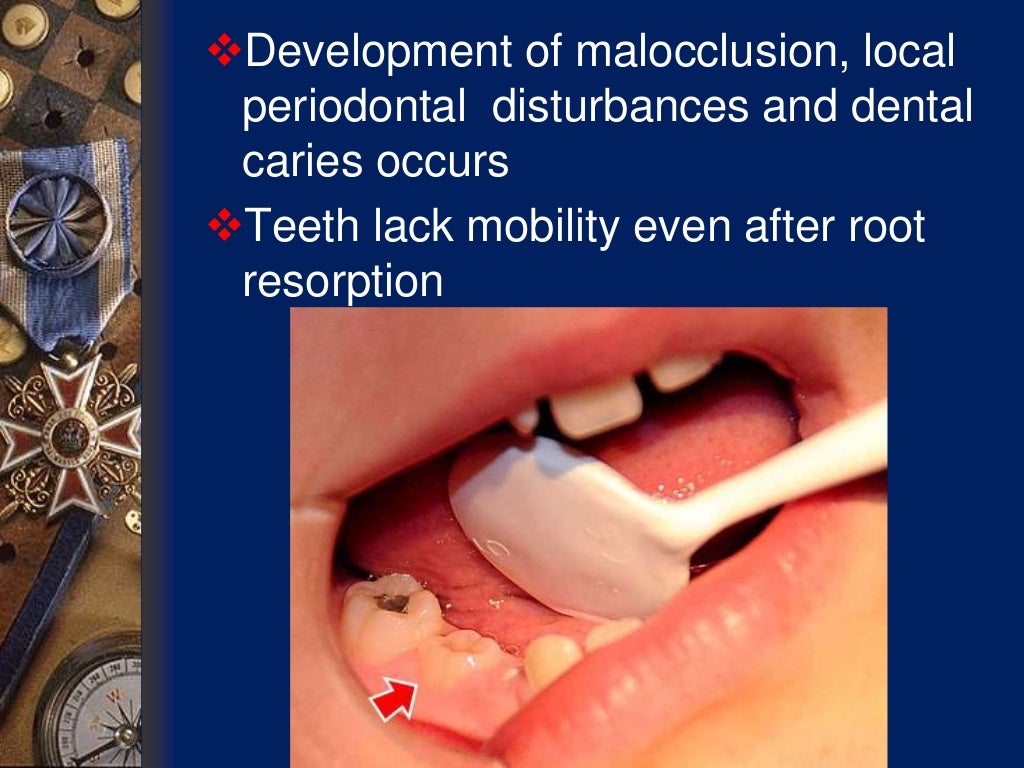 ❖Development of malocclusion, local periodontal disturbances and dental caries occurs

❖Teeth lack mobility even after root resorption